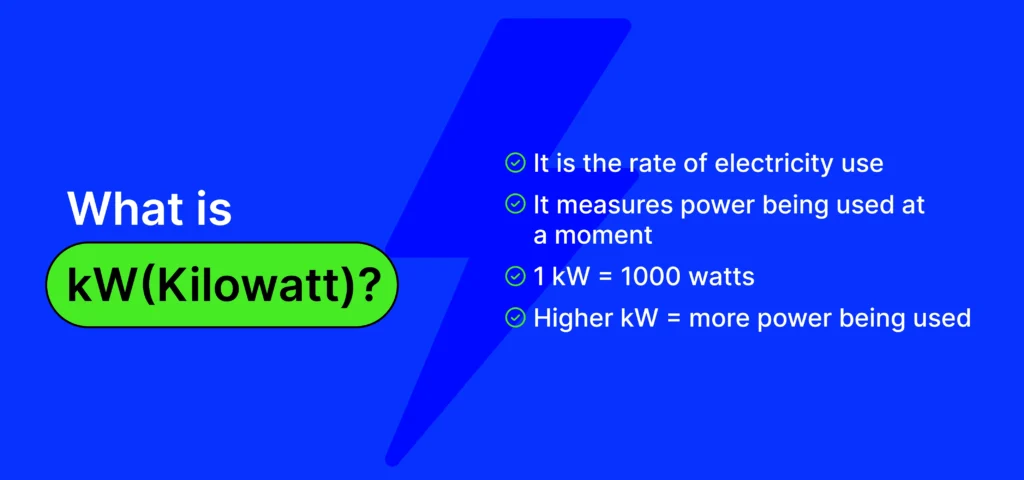 What is
kW(Kilowatt)?

It is the rate of electricity use

It measures power being used at a moment

1 kW = 1000 watts

Higher kW = more power being used